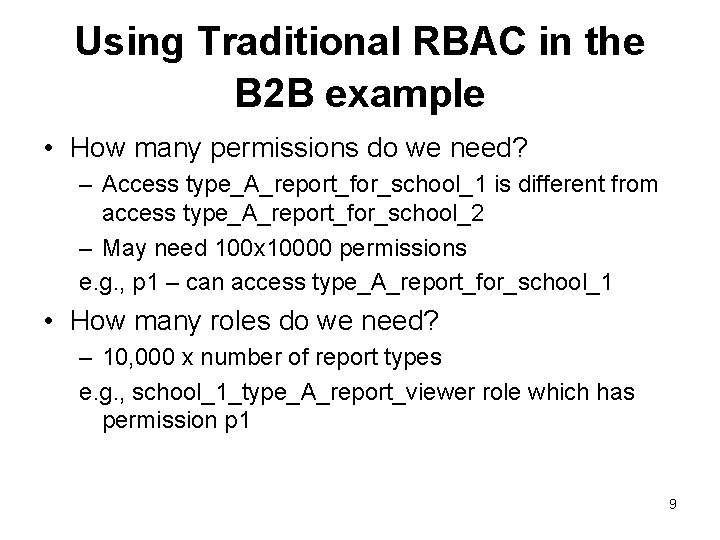 Using Traditional RBAC in the B2B example

• How many permissions do we need?
– Access type_A_report_for_school_1 is different from access type_A_report_for_school_2
– May need 100x10000 permissions
e.g., p1 – can access type_A_report_for_school_1

• How many roles do we need?
– 10,000 x number of report types
e.g., school_1_type_A_report_viewer role which has permission p1

9